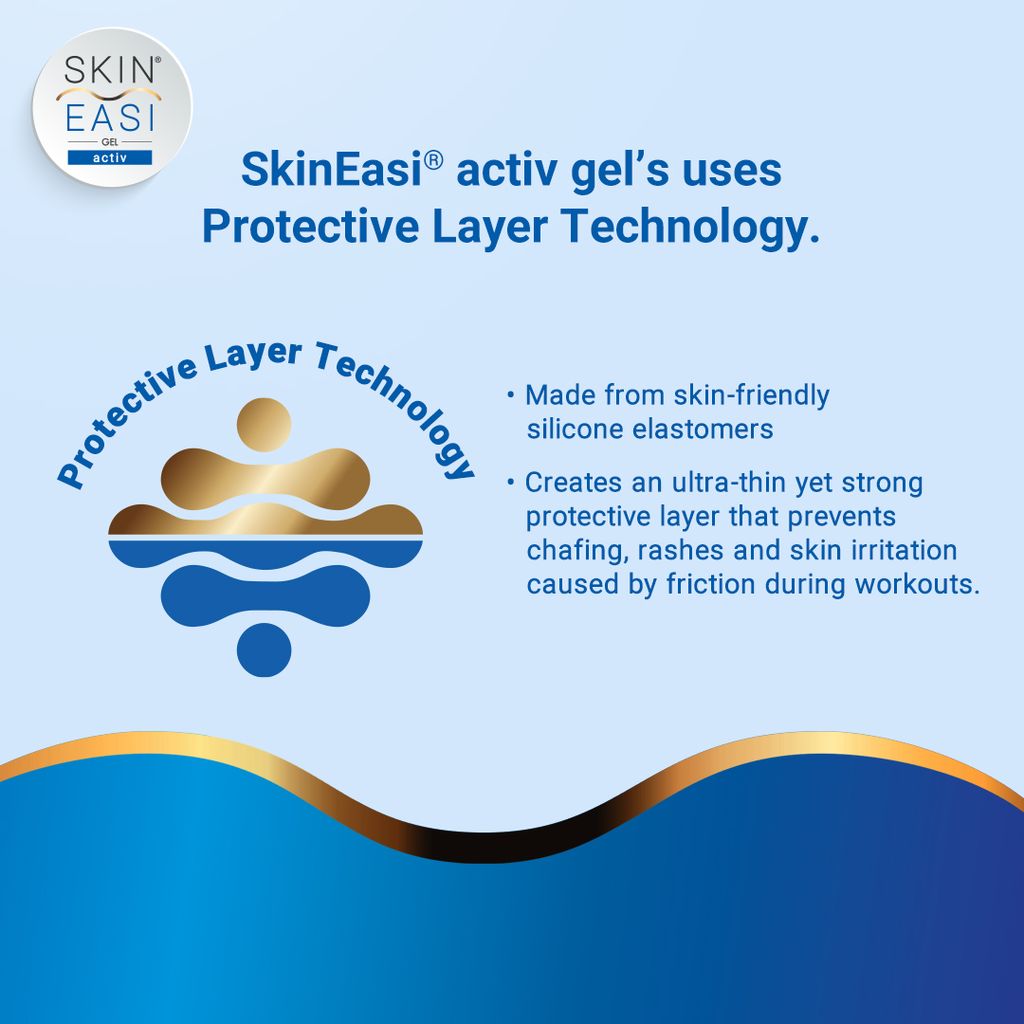 SKIN® EASI GEL activ

SkinEasi® activ gel's uses Protective Layer Technology.

Protective Layer Technology

• Made from skin-friendly silicone elastomers

• Creates an ultra-thin yet strong protective layer that prevents chafing, rashes and skin irritation caused by friction during workouts.